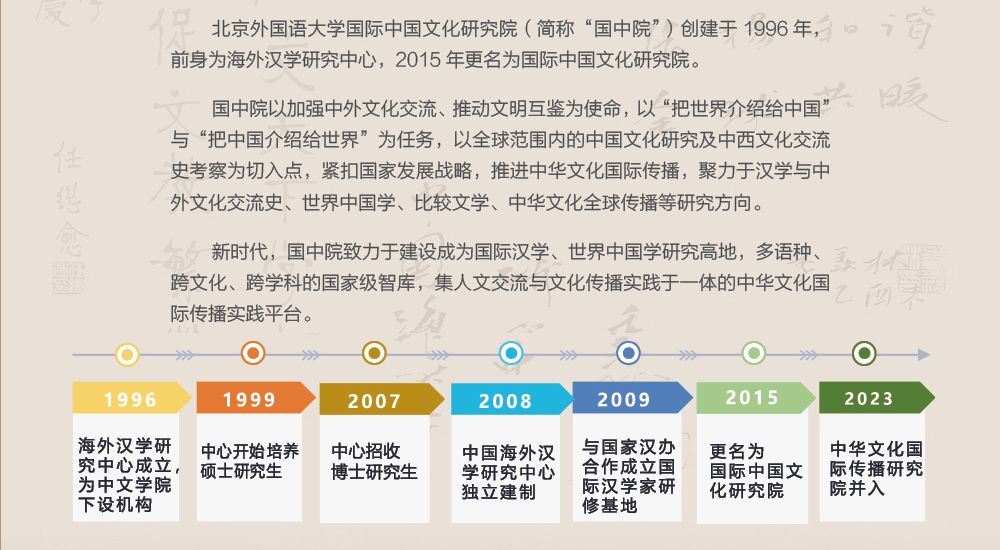 北京外国语大学国际中国文化研究院（简称“国中院”）创建于 1996 年，前身为海外汉学研究中心，2015 年更名为国际中国文化研究院。

国中院以加强中外文化交流、推动文明互鉴为使命，以“把世界介绍给中国”与“把中国介绍给世界”为任务，以全球范围内的中国文化研究及中西文化交流史考察为切入点，紧扣国家发展战略，推进中华文化国际传播，聚力于汉学与中外文化交流史、世界中国学、比较文学、中华文化全球传播等研究方向。

新时代，国中院致力于建设成为国际汉学、世界中国学研究高地，多语种、跨文化、跨学科的国家级智库，集人文交流与文化传播实践于一体的中华文化国际传播实践平台。

1996
海外汉学研究中心成立，为中文学院下设机构

1999
中心开始培养硕士研究生

2007
中心招收博士研究生

2008
中国海外汉学研究中心独立建制

2009
与国家汉办合作成立国际汉学家研修基地

2015
更名为国际中国文化研究院

2023
中华文化国际传播研究院并入